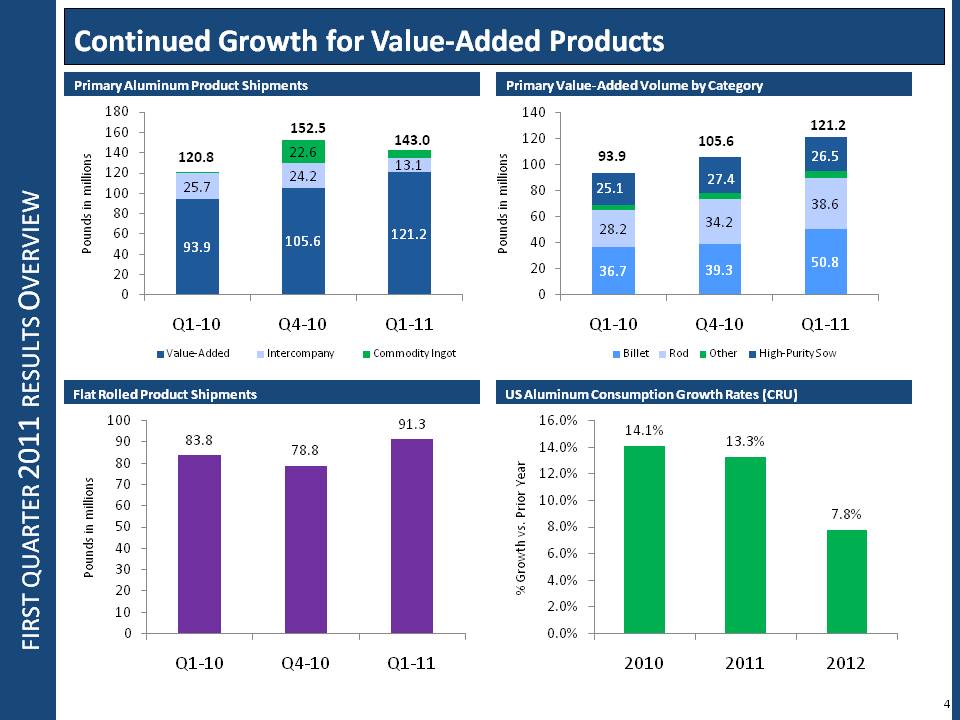 FIRST QUARTER 2011 RESULTS OVERVIEW

Continued Growth for Value-Added Products

Primary Aluminum Product Shipments

Pounds in millions

180
160
140
120
100
80
60
40
20
0

120.8
25.7
93.9

152.5
22.6
24.2
105.6

143.0
13.1
121.2

Q1-10 Q4-10 Q1-11

Value-Added Intercompany Commodity Ingot

Primary Value-Added Volume by Category

Pounds in millions

140
120
100
80
60
40
20
0

93.9
25.1
28.2
36.7

105.6
27.4
34.2
39.3

121.2
26.5
38.6
50.8

Q1-10 Q4-10 Q1-11

Billet Rod Other High-Purity Sow

Flat Rolled Product Shipments

Pounds in millions

100
90
80
70
60
50
40
30
20
10
0

83.8
78.8
91.3

Q1-10 Q4-10 Q1-11

US Aluminum Consumption Growth Rates (CRU)

% Growth vs. Prior Year

16.0%
14.0%
12.0%
10.0%
8.0%
6.0%
4.0%
2.0%
0.0%

14.1%
13.3%
7.8%

2010 2011 2012

4